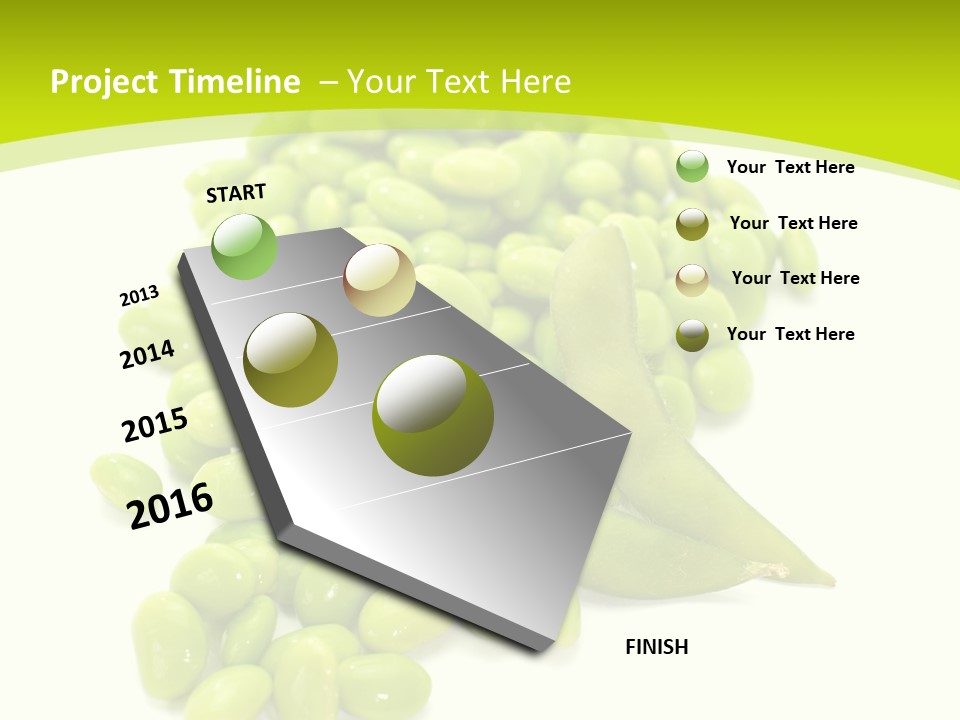 Project Timeline – Your Text Here

START

2013

2014

2015

2016

FINISH

Your Text Here

Your Text Here

Your Text Here

Your Text Here